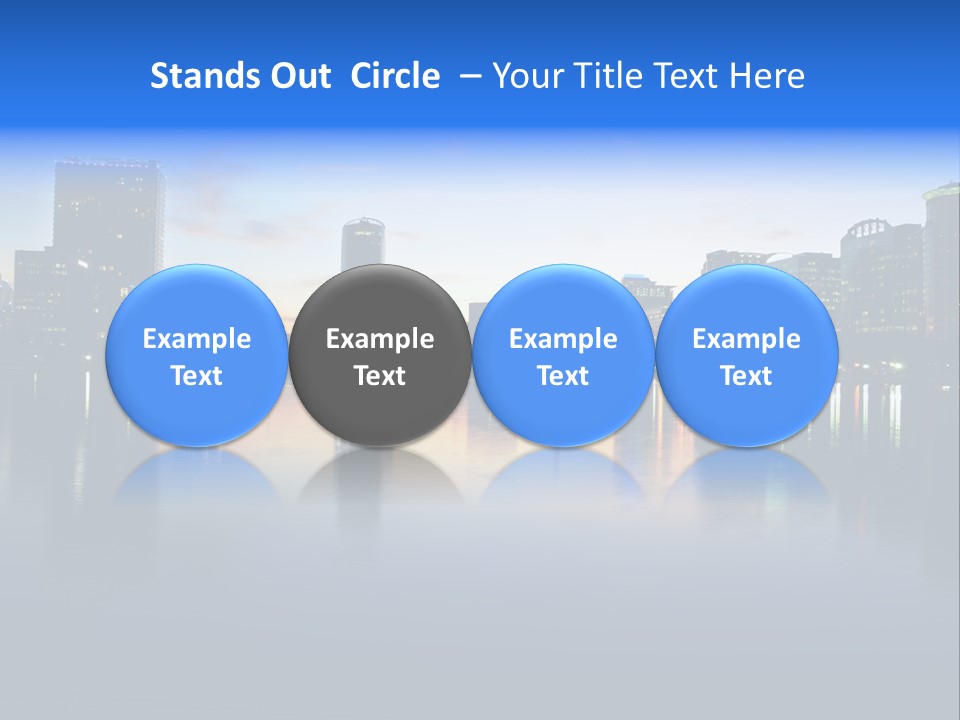 Stands Out Circle – Your Title Text Here

Example Text

Example Text

Example Text

Example Text